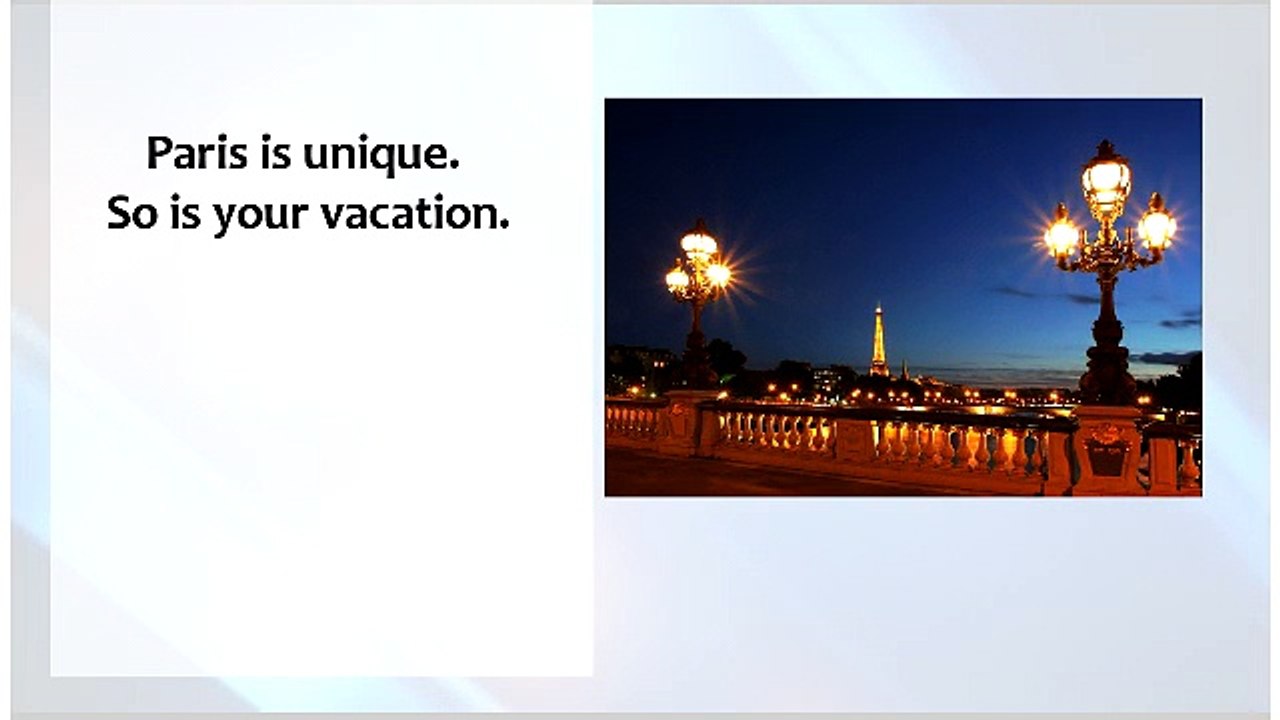 Paris is unique.
So is your vacation.